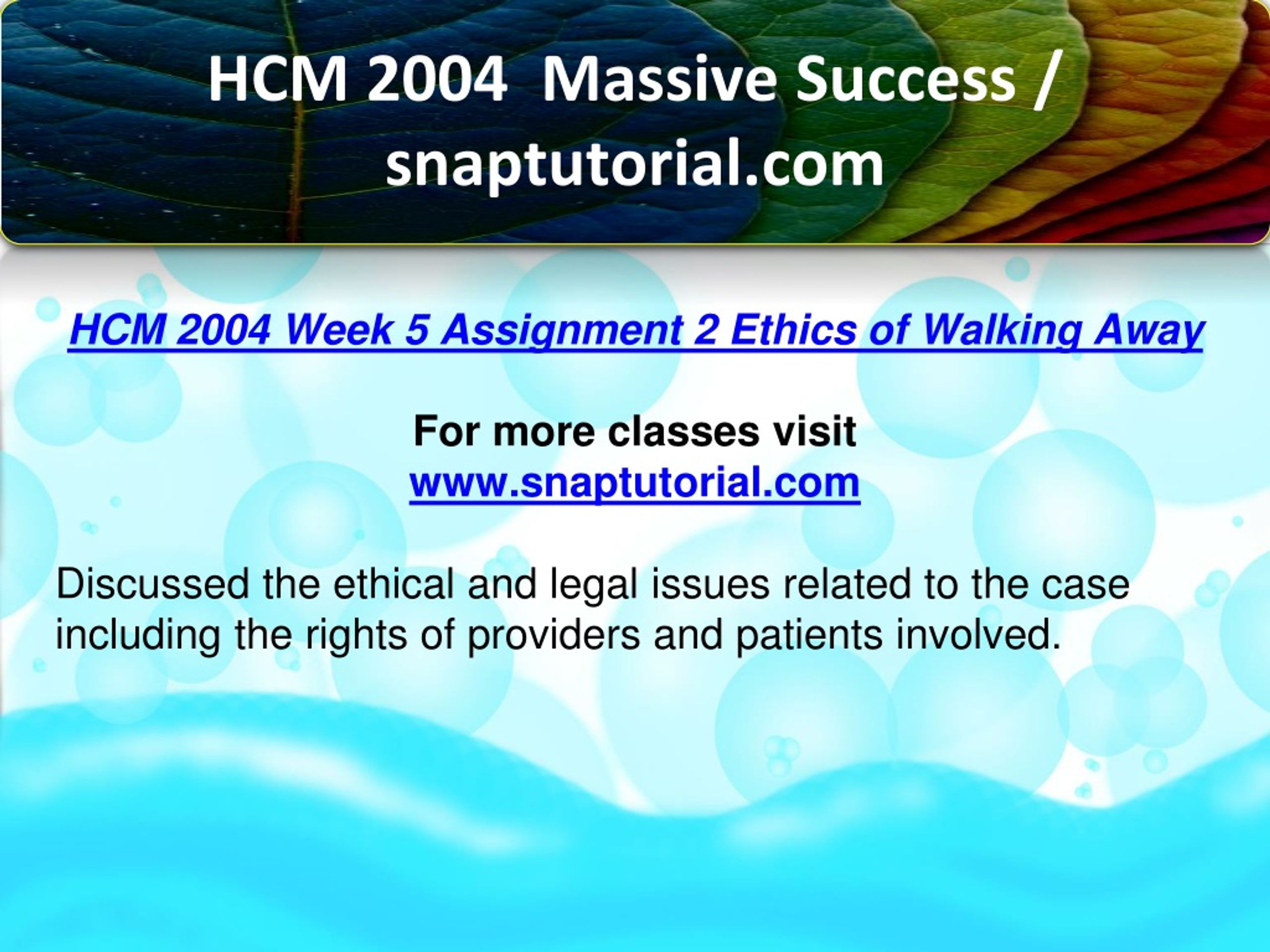 HCM 2004 Massive Success / snaptutorial.com

HCM 2004 Week 5 Assignment 2 Ethics of Walking Away

For more classes visit
www.snaptutorial.com

Discussed the ethical and legal issues related to the case including the rights of providers and patients involved.